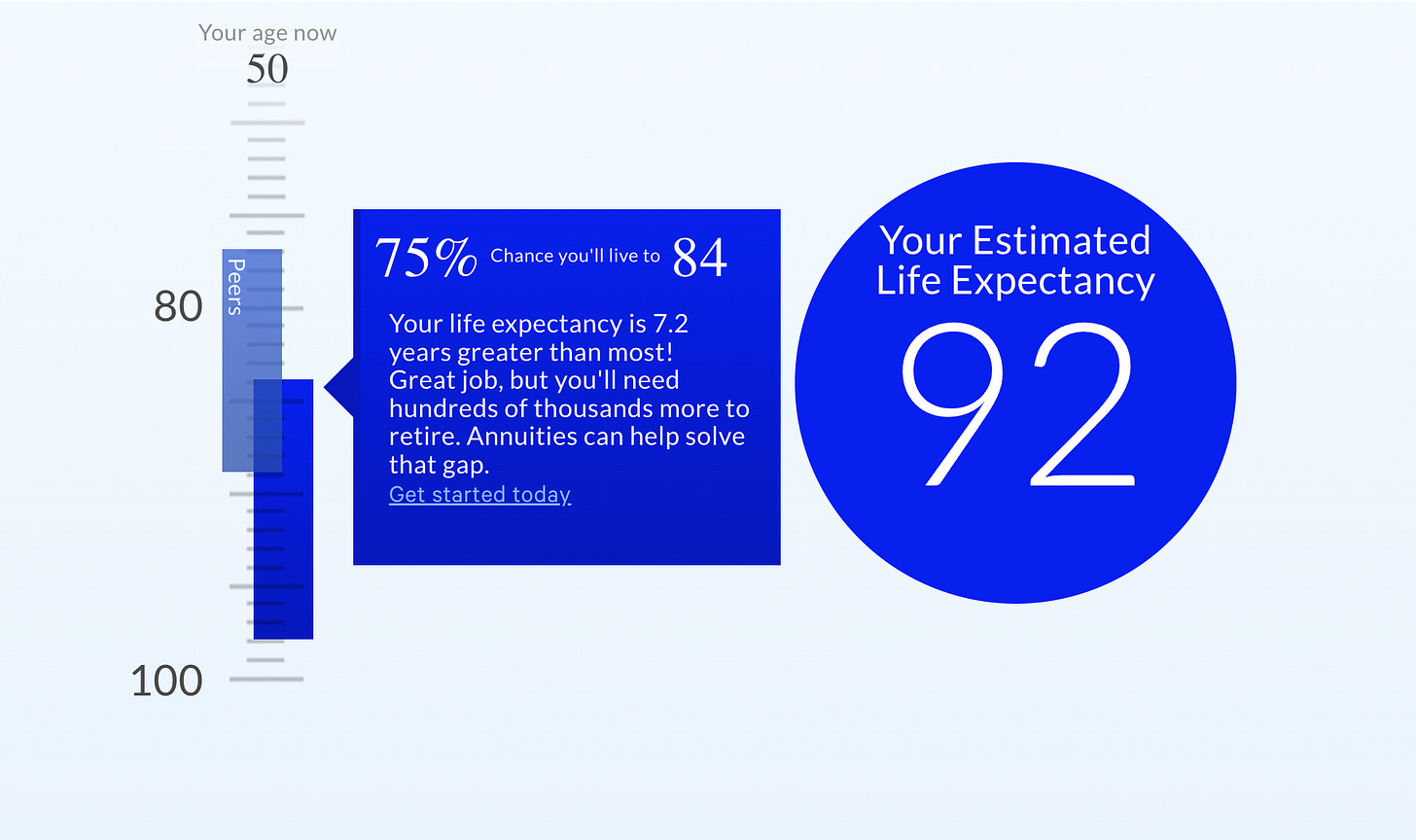 Your age now
50

80

Peers

100

75% Chance you'll live to 84

Your life expectancy is 7.2 years greater than most! Great job, but you'll need hundreds of thousands more to retire. Annuities can help solve that gap.
Get started today

Your Estimated Life Expectancy
92